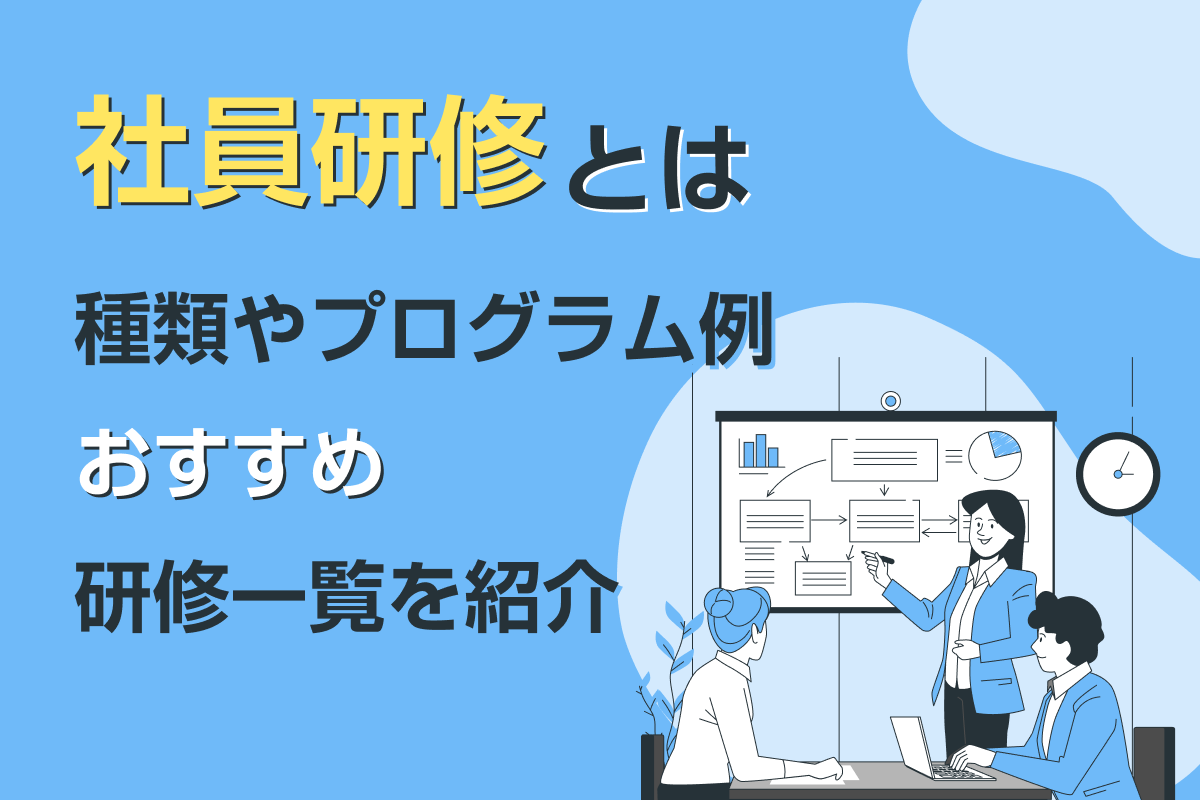 社員研修とは

種類やプログラム例

おすすめ

研修一覧を紹介